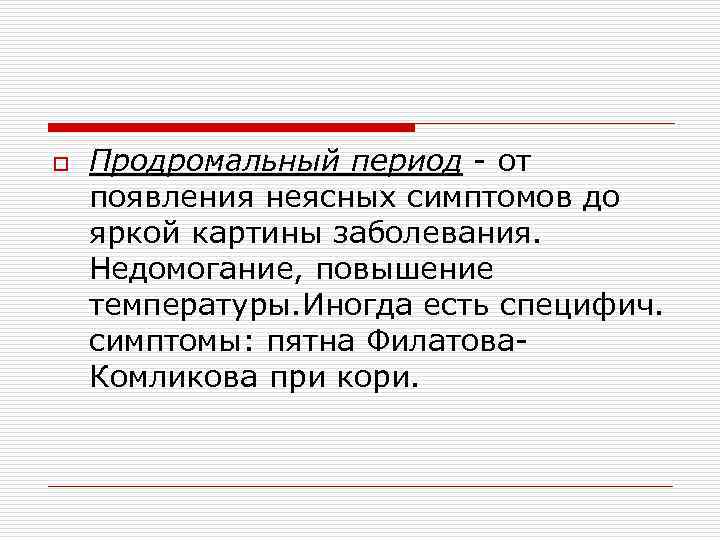 Продромальный период - от появления неясных симптомов до яркой картины заболевания. Недомогание, повышение температуры.Иногда есть специфич. симптомы: пятна Филатова-Комликова при кори.